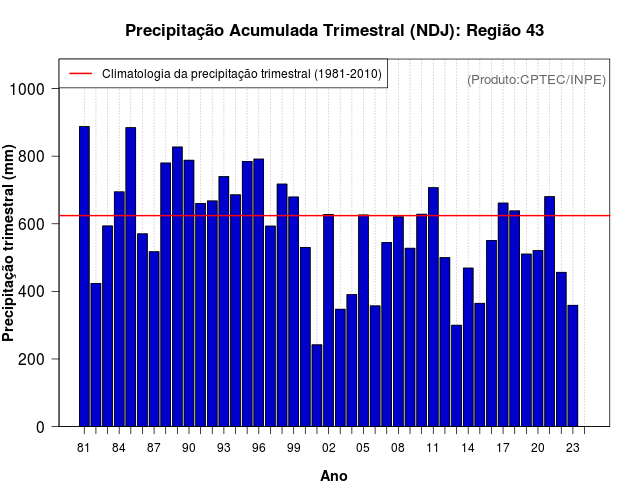 Precipitação Acumulada Trimestral (NDJ): Região 43

Climatologia da precipitação trimestral (1981-2010)

(Produto:CPTEC/INPE)

Precipitação trimestral (mm)

1000
800
600
400
200
0

81 84 87 90 93 96 99 02 05 08 11 14 17 20 23

Ano